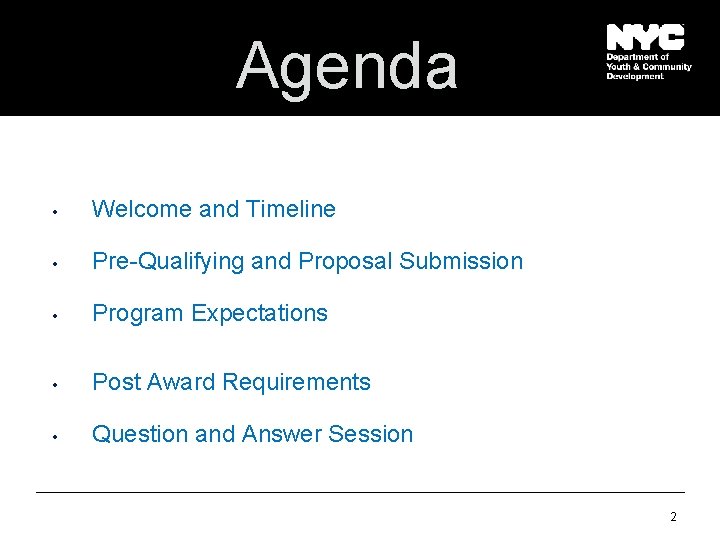 Agenda

NYC
Department of
Youth & Community
Development

• Welcome and Timeline
• Pre-Qualifying and Proposal Submission
• Program Expectations
• Post Award Requirements
• Question and Answer Session

2